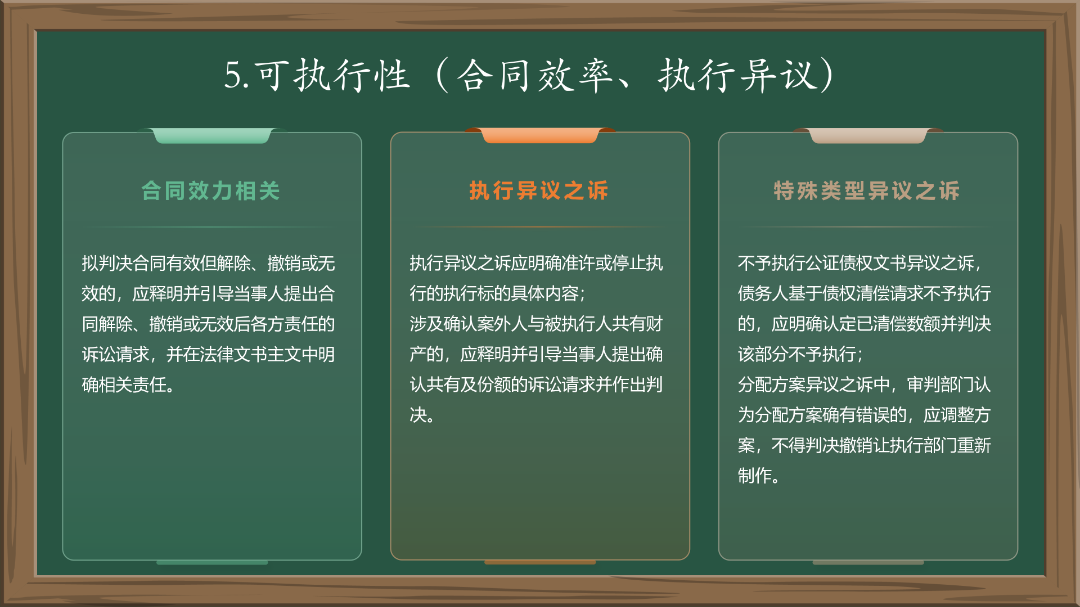 5.可执行性（合同效率、执行异议）

合同效力相关

拟判决合同有效但解除、撤销或无效的，应释明并引导当事人提出合同解除、撤销或无效后各方责任的诉讼请求，并在法律文书主文中明确相关责任。

执行异议之诉

执行异议之诉应明确准许或停止执行的执行标的具体内容；
涉及确认案外人与被执行人共有财产的，应释明并引导当事人提出确认共有及份额的诉讼请求并作出判决。

特殊类型异议之诉

不予执行公证债权文书异议之诉，债务人基于债权清偿请求不予执行的，应明确认定已清偿数额并判决该部分不予执行；
分配方案异议之诉中，审判部门认为分配方案确有错误的，应调整方案，不得判决撤销让执行部门重新制作。